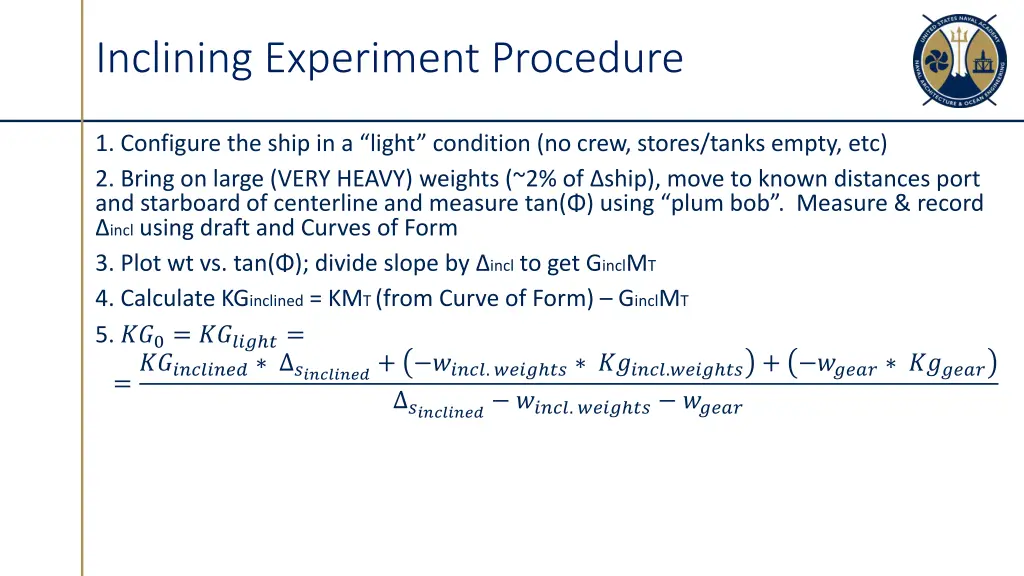 Inclining Experiment Procedure

UNITED STATES NAVAL ACADEMY NAVAL ARCHITECTURE & OCEAN ENGINEERING

1. Configure the ship in a “light” condition (no crew, stores/tanks empty, etc)

2. Bring on large (VERY HEAVY) weights (~2% of Δship), move to known distances port and starboard of centerline and measure tan(Φ) using “plum bob”. Measure & record $\Delta_{incl}$ using draft and Curves of Form

3. Plot wt vs. tan(Φ); divide slope by $\Delta_{incl}$ to get $G_{incl}M_T$

4. Calculate $KG_{inclined}$ = $KM_T$ (from Curve of Form) – $G_{incl}M_T$

5. $KG_0 = KG_{light} =$

$= \frac{KG_{inclined} * \Delta_{s_{inclined}} + (-w_{incl.\,weights} * Kg_{incl.weights}) + (-w_{gear} * Kg_{gear})}{\Delta_{s_{inclined}} - w_{incl.\,weights} - w_{gear}}$